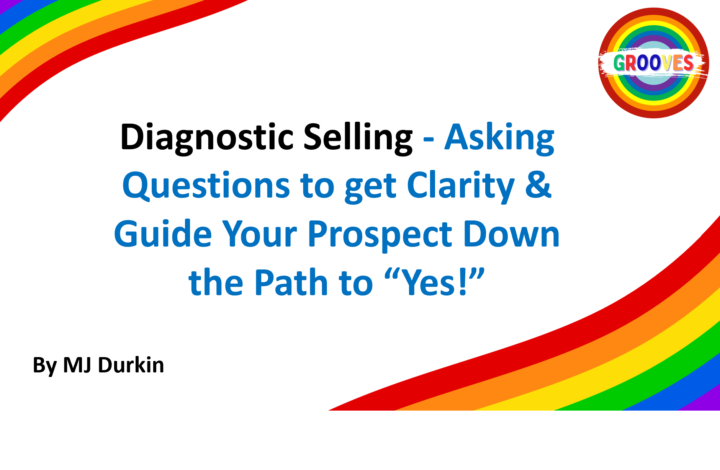 GROOVES

Diagnostic Selling - Asking Questions to get Clarity & Guide Your Prospect Down the Path to “Yes!”

By MJ Durkin